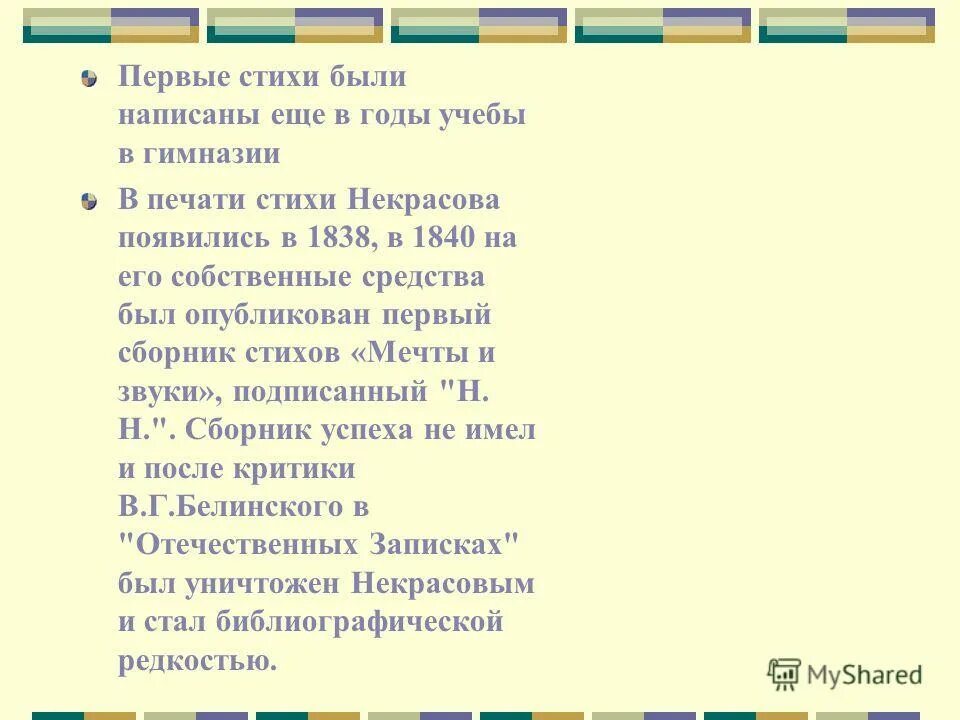 Первые стихи были написаны еще в годы учебы в гимназии

В печати стихи Некрасова появились в 1838, в 1840 на его собственные средства был опубликован первый сборник стихов «Мечты и звуки», подписанный "Н. Н.". Сборник успеха не имел и после критики В.Г.Белинского в "Отечественных Записках" был уничтожен Некрасовым и стал библиографической редкостью.

MyShared